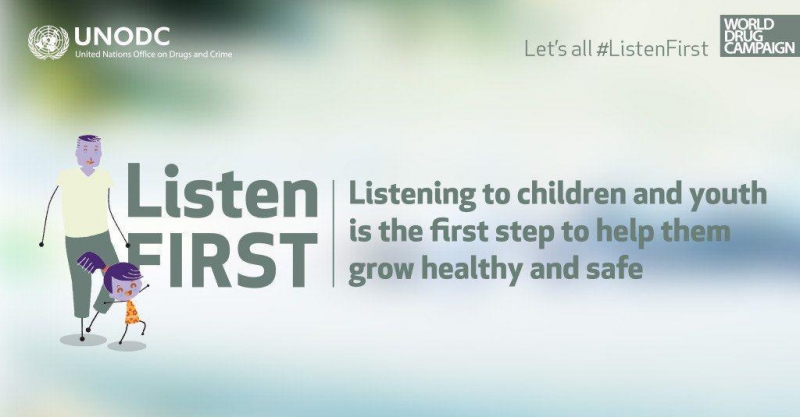 UNODC
United Nations Office on Drugs and Crime

Let's all #ListenFirst

WORLD DRUG CAMPAIGN

Listen FIRST

Listening to children and youth is the first step to help them grow healthy and safe